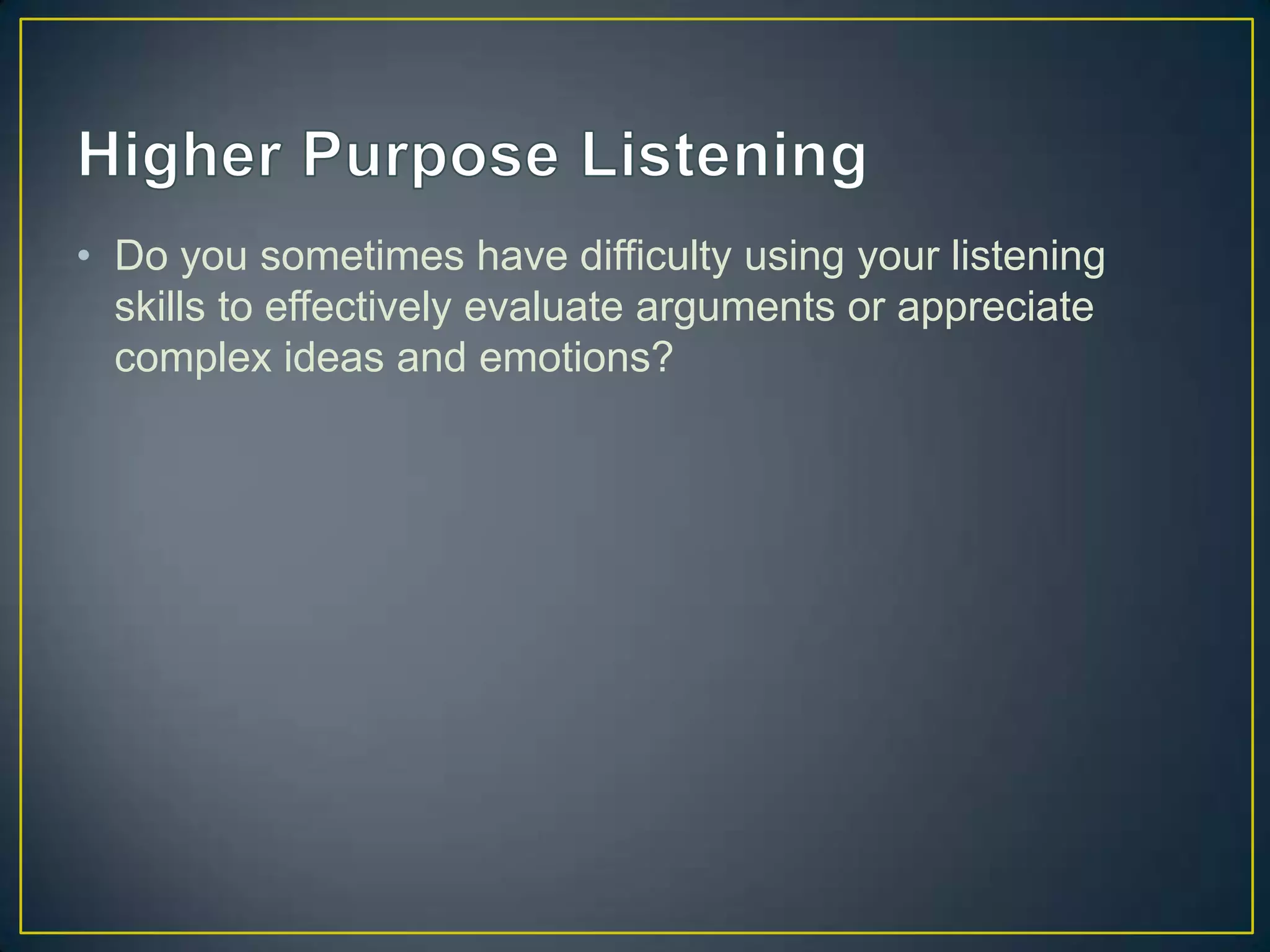 Higher Purpose Listening

• Do you sometimes have difficulty using your listening skills to effectively evaluate arguments or appreciate complex ideas and emotions?